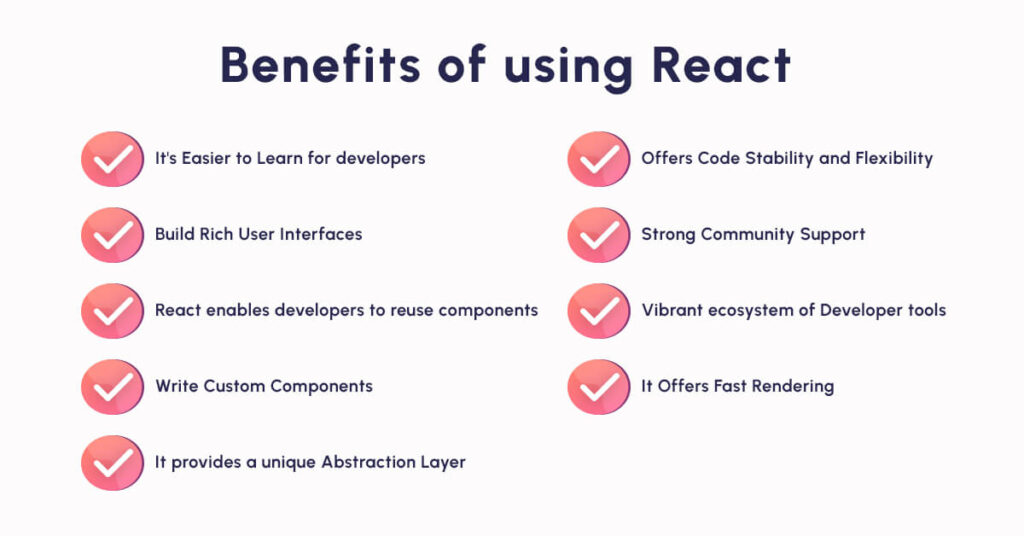 Benefits of using React

It's Easier to Learn for developers

Build Rich User Interfaces

React enables developers to reuse components

Write Custom Components

It provides a unique Abstraction Layer

Offers Code Stability and Flexibility

Strong Community Support

Vibrant ecosystem of Developer tools

It Offers Fast Rendering